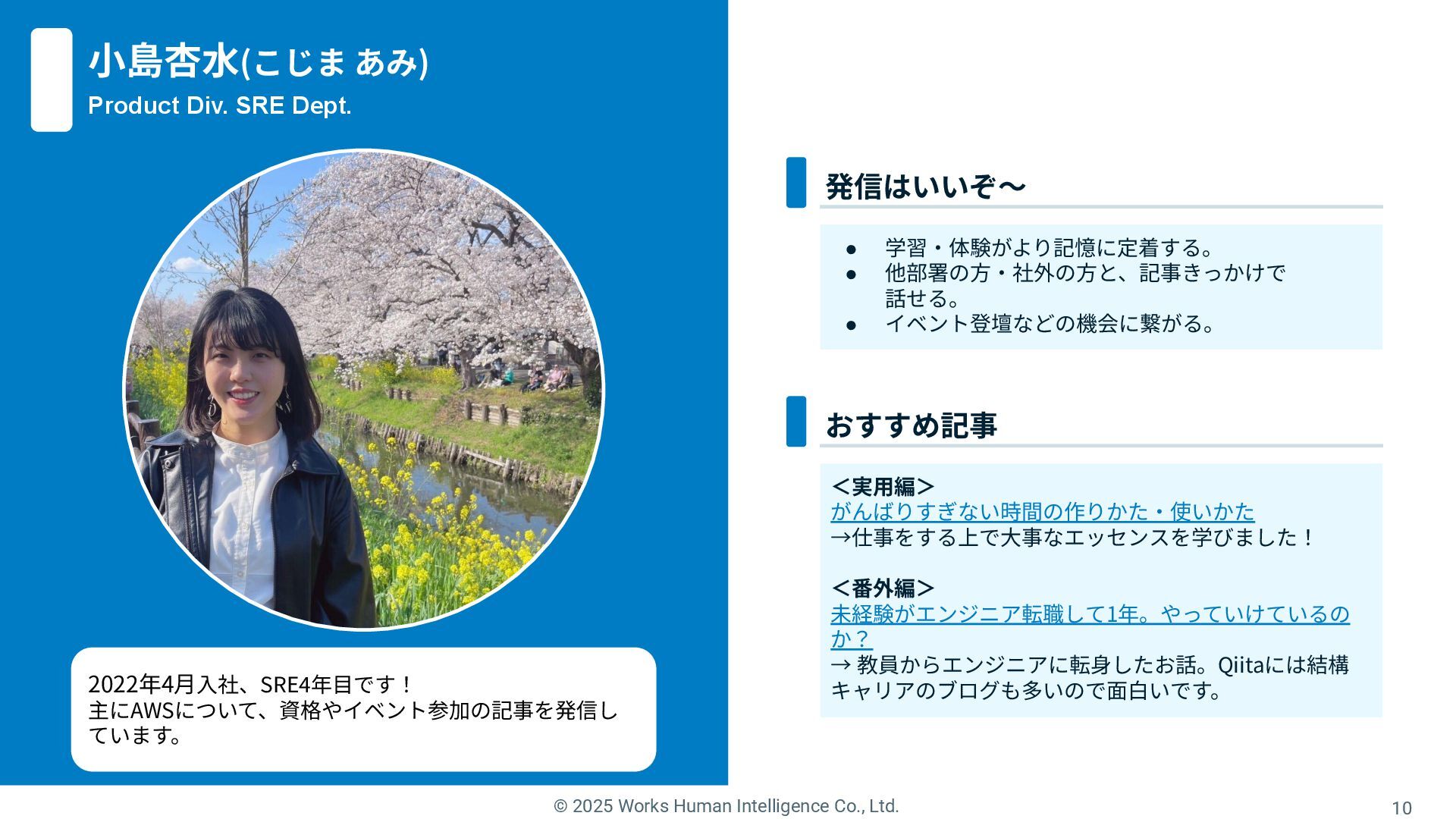 小島杏水(こじま あみ)
Product Div. SRE Dept.

2022年4月入社、SRE4年目です！
主にAWSについて、資格やイベント参加の記事を発信しています。

発信はいいぞ〜

● 学習・体験がより記憶に定着する。
● 他部署の方・社外の方と、記事きっかけで話せる。
● イベント登壇などの機会に繋がる。

おすすめ記事

＜実用編＞
がんばりすぎない時間の作りかた・使いかた
→仕事をする上で大事なエッセンスを学びました！

＜番外編＞
未経験がエンジニア転職して1年。やっていけているのか？
→ 教員からエンジニアに転身したお話。Qiitaには結構キャリアのブログも多いので面白いです。

© 2025 Works Human Intelligence Co., Ltd.

10